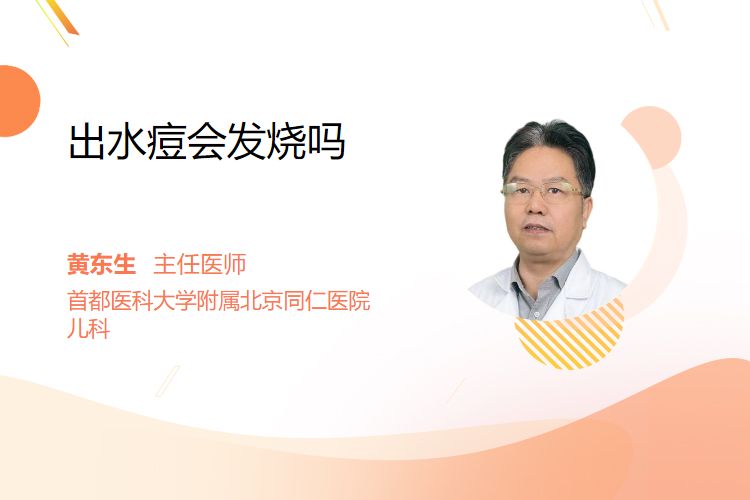 出水痘会发烧吗

黄东生 主任医师
首都医科大学附属北京同仁医院
儿科